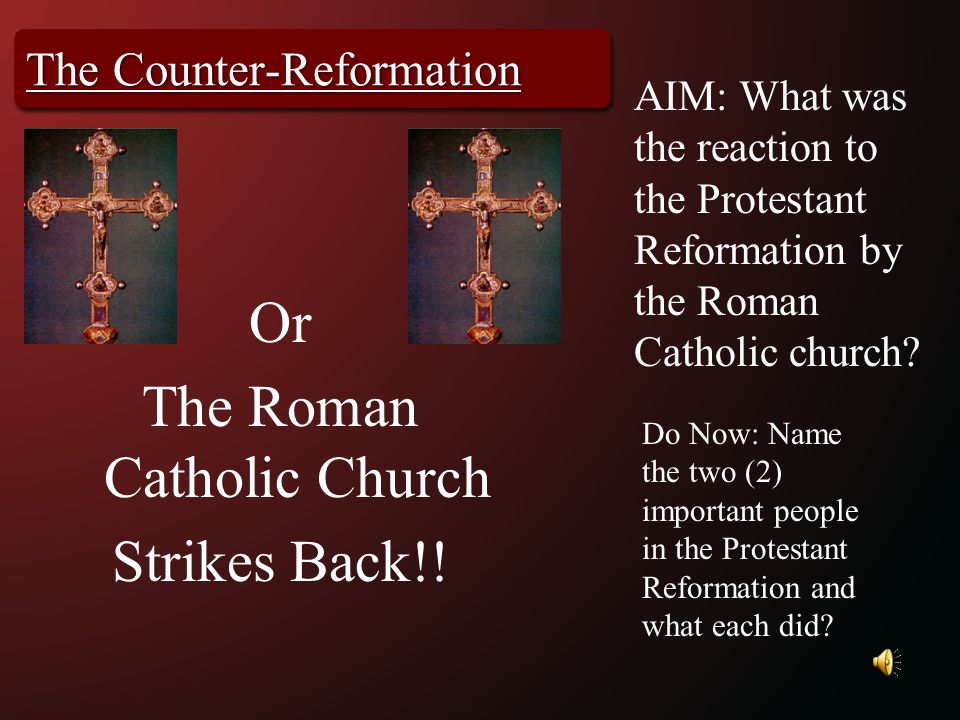 The Counter-Reformation

Or

The Roman Catholic Church Strikes Back!!

AIM: What was the reaction to the Protestant Reformation by the Roman Catholic church?

Do Now: Name the two (2) important people in the Protestant Reformation and what each did?